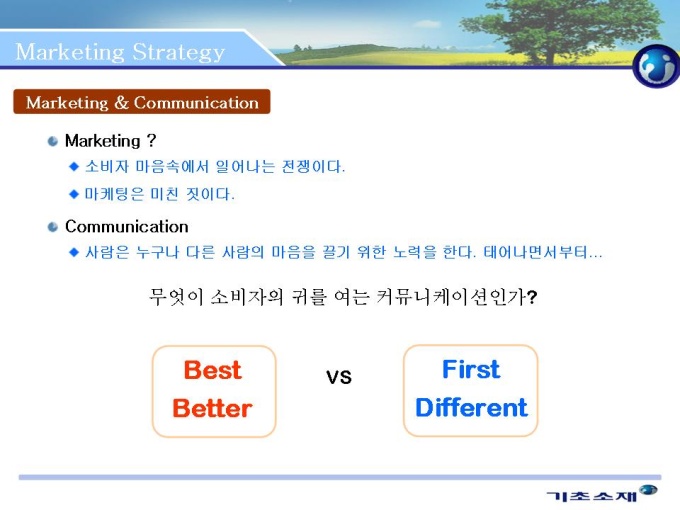 Marketing Strategy

Marketing & Communication

Marketing ?

소비자 마음속에서 일어나는 전쟁이다.

마케팅은 미친 짓이다.

Communication

사람은 누구나 다른 사람의 마음을 끌기 위한 노력을 한다. 태어나면서부터…

무엇이 소비자의 귀를 여는 커뮤니케이션인가?

Best
Better

VS

First
Different

기초소재